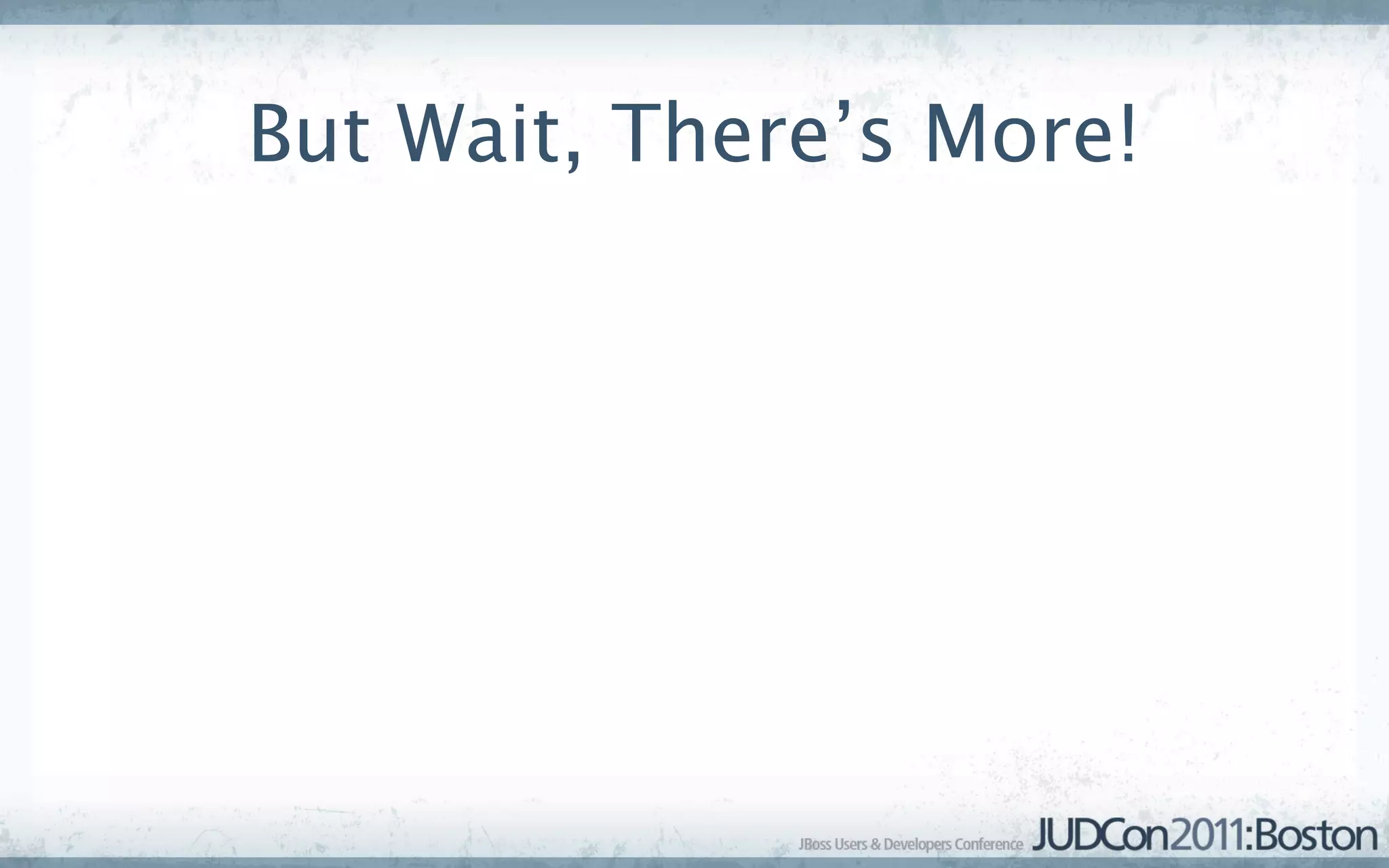 But Wait, There’s More!

JBoss Users & Developers Conference JUDCon2011:Boston